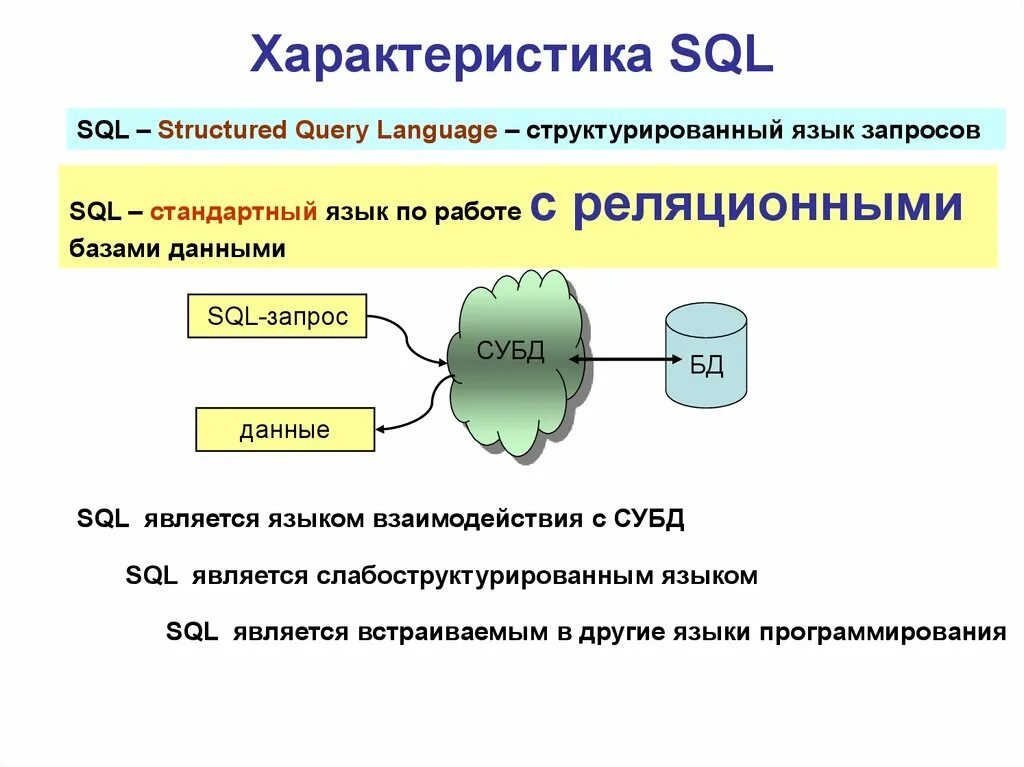 Характеристика SQL

SQL – Structured Query Language – структурированный язык запросов

SQL – стандартный язык по работе с реляционными базами данными

SQL-запрос

СУБД

БД

данные

SQL является языком взаимодействия с СУБД

SQL является слабоструктурированным языком

SQL является встраиваемым в другие языки программирования